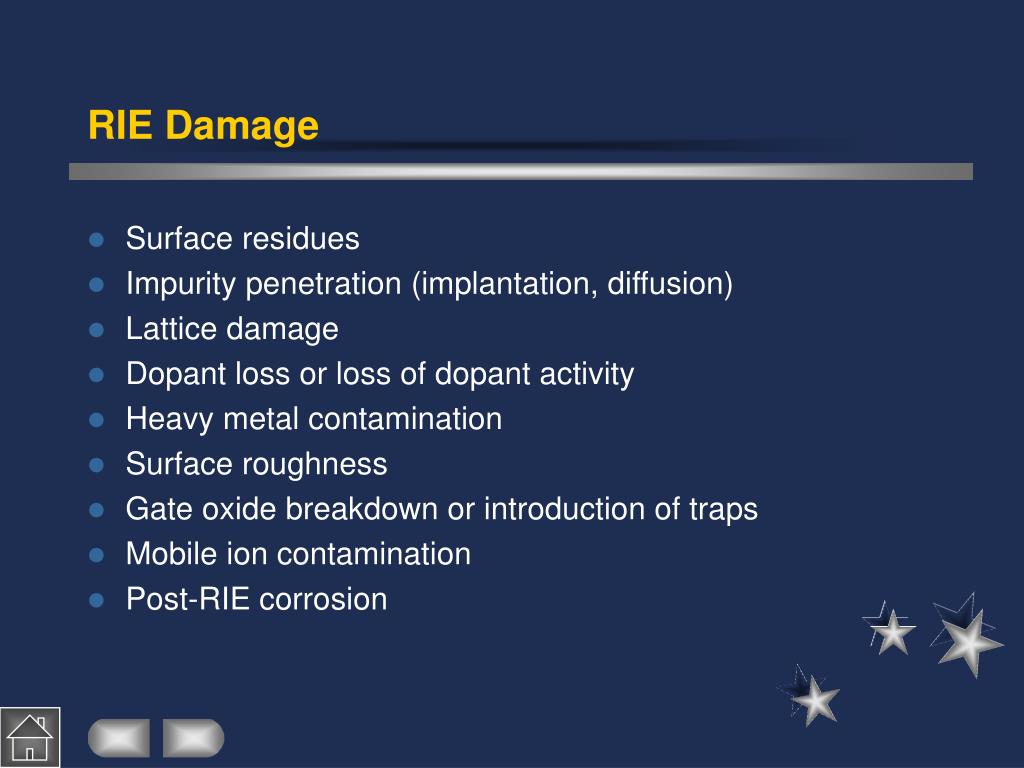 RIE Damage

- Surface residues
- Impurity penetration (implantation, diffusion)
- Lattice damage
- Dopant loss or loss of dopant activity
- Heavy metal contamination
- Surface roughness
- Gate oxide breakdown or introduction of traps
- Mobile ion contamination
- Post-RIE corrosion